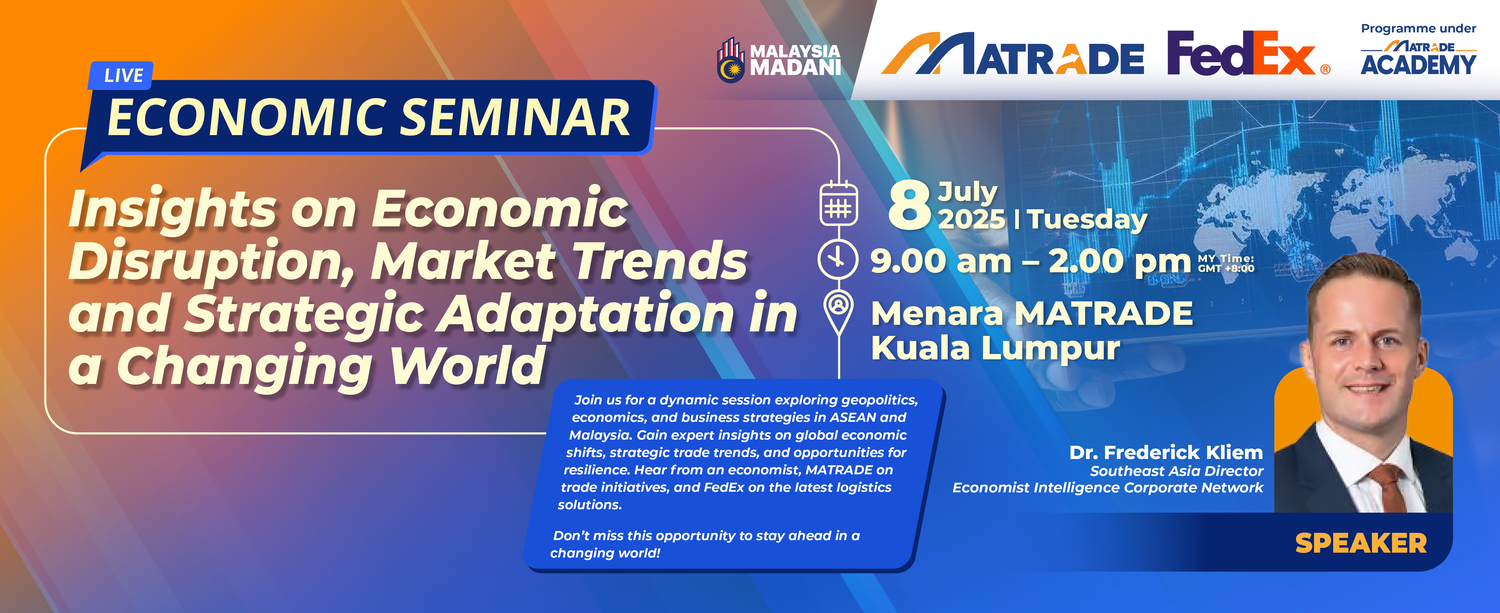 MALAYSIA MADANI

MATRADE FedEx®

Programme under MATRADE ACADEMY

LIVE

ECONOMIC SEMINAR

Insights on Economic Disruption, Market Trends and Strategic Adaptation in a Changing World

8 July 2025 | Tuesday

9.00 am – 2.00 pm MY Time: GMT +8:00

Menara MATRADE Kuala Lumpur

Join us for a dynamic session exploring geopolitics, economics, and business strategies in ASEAN and Malaysia. Gain expert insights on global economic shifts, strategic trade trends, and opportunities for resilience. Hear from an economist, MATRADE on trade initiatives, and FedEx on the latest logistics solutions.

Don't miss this opportunity to stay ahead in a changing world!

Dr. Frederick Kliem
Southeast Asia Director
Economist Intelligence Corporate Network

SPEAKER